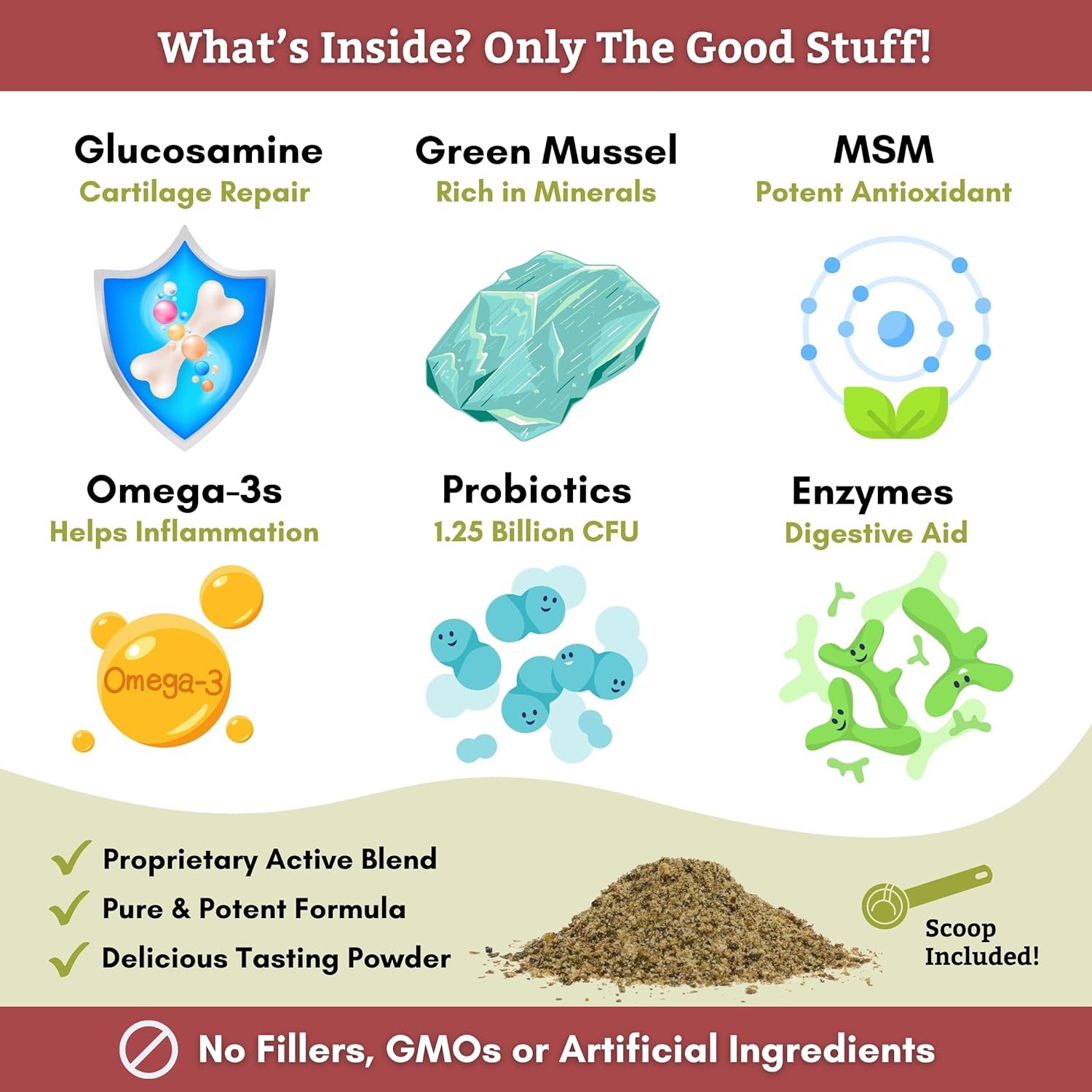 What's Inside? Only The Good Stuff!

Glucosamine
Cartilage Repair

Green Mussel
Rich in Minerals

MSM
Potent Antioxidant

Omega-3s
Helps Inflammation

Omega-3

Probiotics
1.25 Billion CFU

Enzymes
Digestive Aid

Proprietary Active Blend
Pure & Potent Formula
Delicious Tasting Powder

Scoop Included!

No Fillers, GMOs or Artificial Ingredients